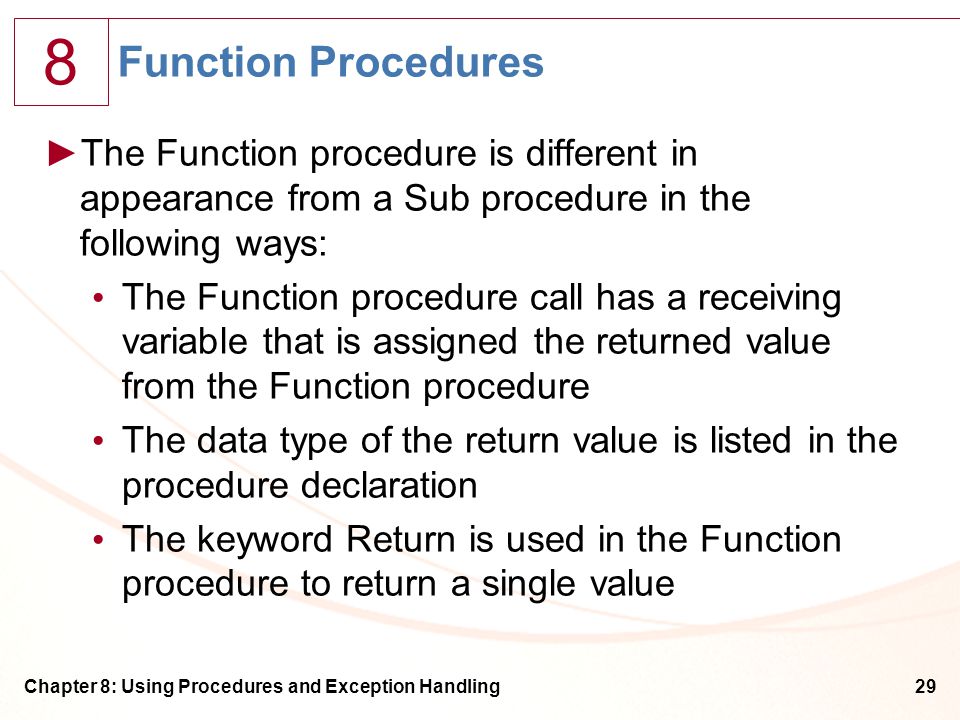 8

Function Procedures

►The Function procedure is different in appearance from a Sub procedure in the following ways:

• The Function procedure call has a receiving variable that is assigned the returned value from the Function procedure

• The data type of the return value is listed in the procedure declaration

• The keyword Return is used in the Function procedure to return a single value

Chapter 8: Using Procedures and Exception Handling

29